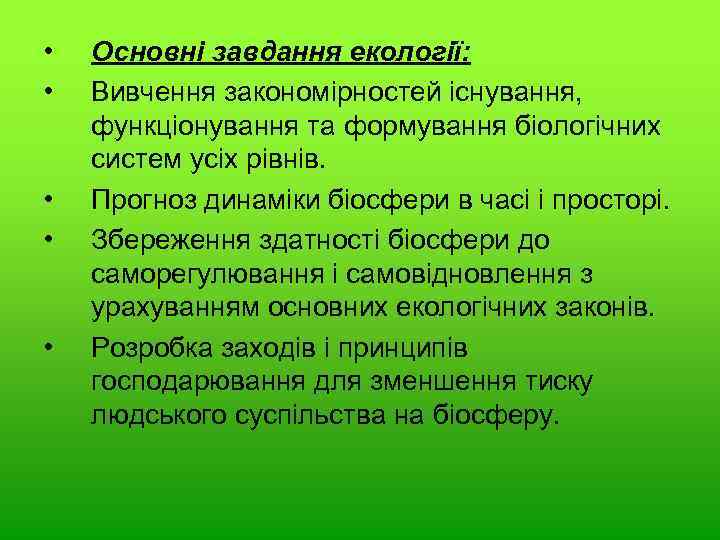 • Основні завдання екології:
• Вивчення закономірностей існування, функціонування та формування біологічних систем усіх рівнів.
• Прогноз динаміки біосфери в часі і просторі.
• Збереження здатності біосфери до саморегулювання і самовідновлення з урахуванням основних екологічних законів.
• Розробка заходів і принципів господарювання для зменшення тиску людського суспільства на біосферу.